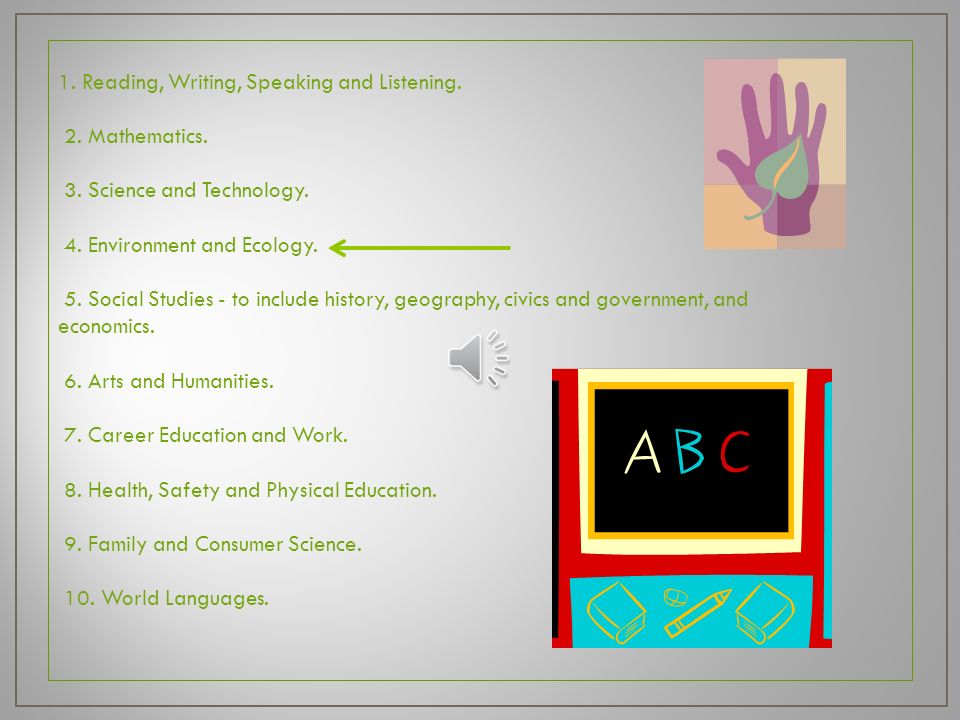 1. Reading, Writing, Speaking and Listening.

2. Mathematics.

3. Science and Technology.

4. Environment and Ecology.

5. Social Studies - to include history, geography, civics and government, and economics.

6. Arts and Humanities.

7. Career Education and Work.

8. Health, Safety and Physical Education.

9. Family and Consumer Science.

10. World Languages.

ABC